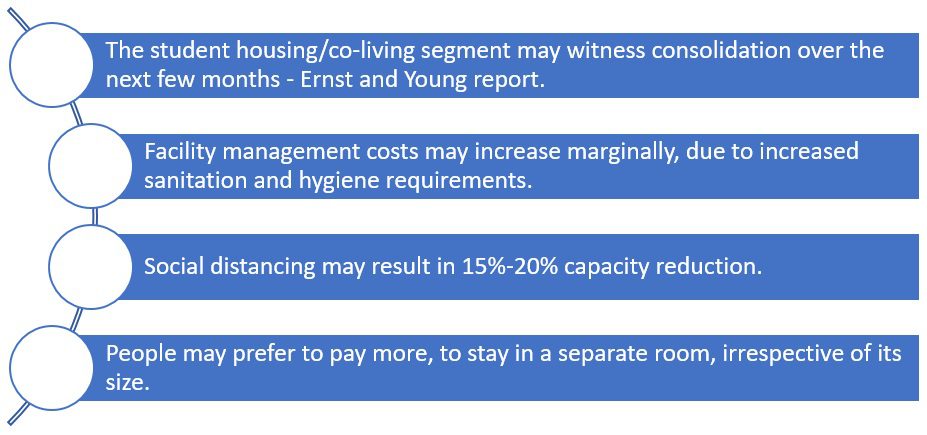 The student housing/co-living segment may witness consolidation over the next few months - Ernst and Young report.

Facility management costs may increase marginally, due to increased sanitation and hygiene requirements.

Social distancing may result in 15%-20% capacity reduction.

People may prefer to pay more, to stay in a separate room, irrespective of its size.